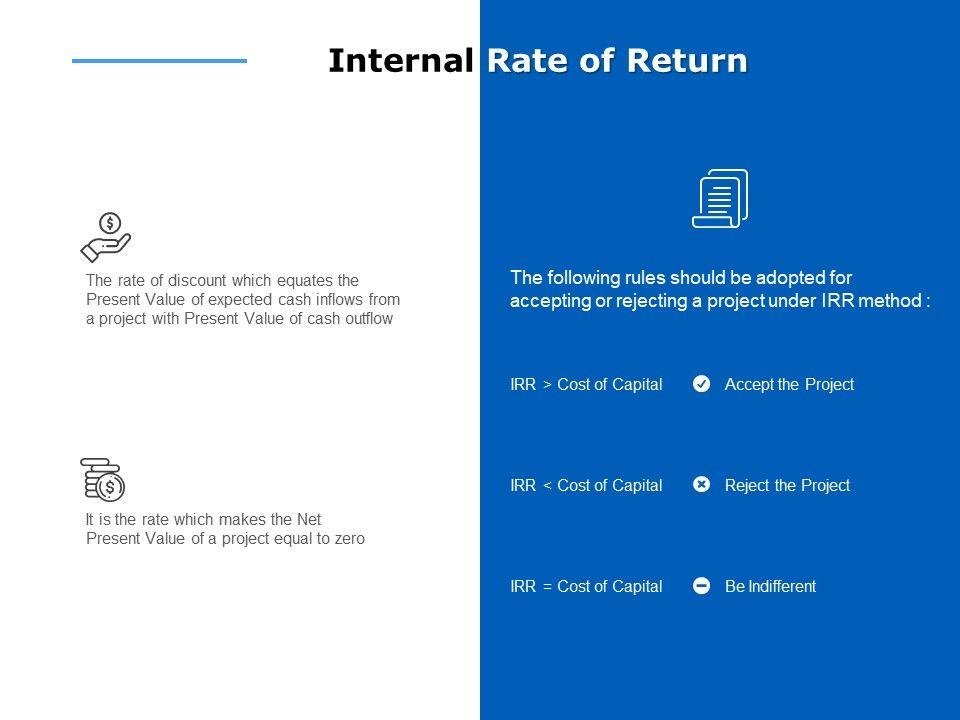 Internal Rate of Return

The rate of discount which equates the Present Value of expected cash inflows from a project with Present Value of cash outflow

It is the rate which makes the Net Present Value of a project equal to zero

The following rules should be adopted for accepting or rejecting a project under IRR method :

IRR > Cost of Capital Accept the Project

IRR < Cost of Capital Reject the Project

IRR = Cost of Capital Be Indifferent